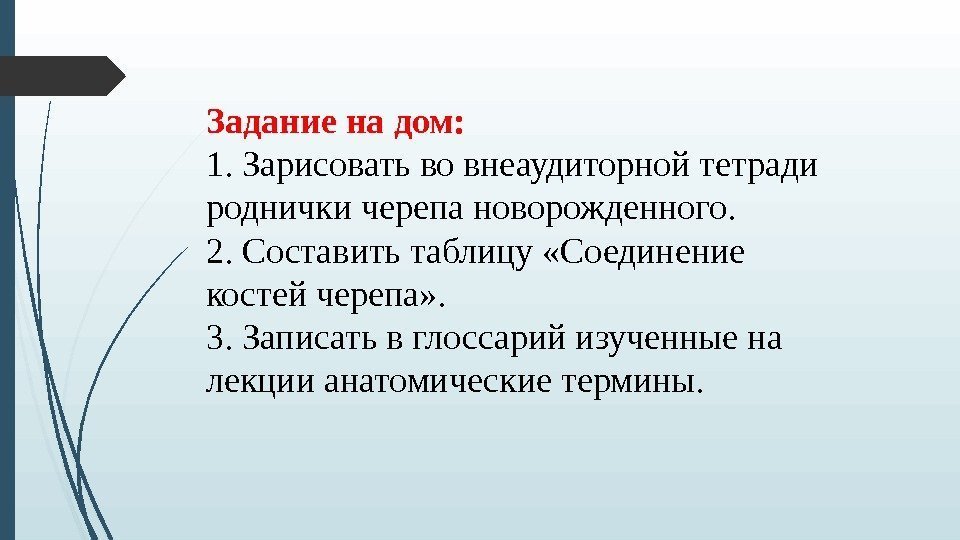 Задание на дом:
1. Зарисовать во внеаудиторной тетради роднички черепа новорожденного.
2. Составить таблицу «Соединение костей черепа».
3. Записать в глоссарий изученные на лекции анатомические термины.